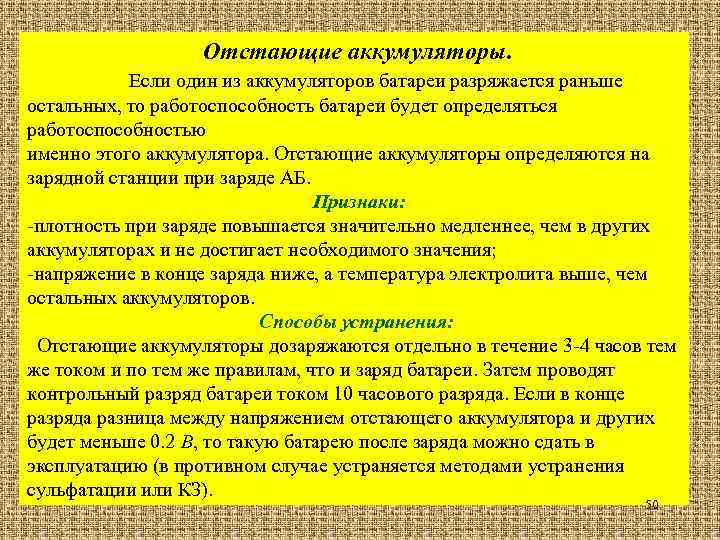 Отстающие аккумуляторы.

Если один из аккумуляторов батареи разряжается раньше остальных, то работоспособность батареи будет определяться работоспособностью
именно этого аккумулятора. Отстающие аккумуляторы определяются на зарядной станции при заряде АБ.

Признаки:

-плотность при заряде повышается значительно медленнее, чем в других аккумуляторах и не достигает необходимого значения;
-напряжение в конце заряда ниже, а температура электролита выше, чем остальных аккумуляторов.

Способы устранения:

Отстающие аккумуляторы дозаряжаются отдельно в течение 3-4 часов тем же током и по тем же правилам, что и заряд батареи. Затем проводят контрольный разряд батареи током 10 часового разряда. Если в конце разряда разница между напряжением отстающего аккумулятора и других будет меньше 0.2 В, то такую батарею после заряда можно сдать в эксплуатацию (в противном случае устраняется методами устранения сульфатации или КЗ).

50